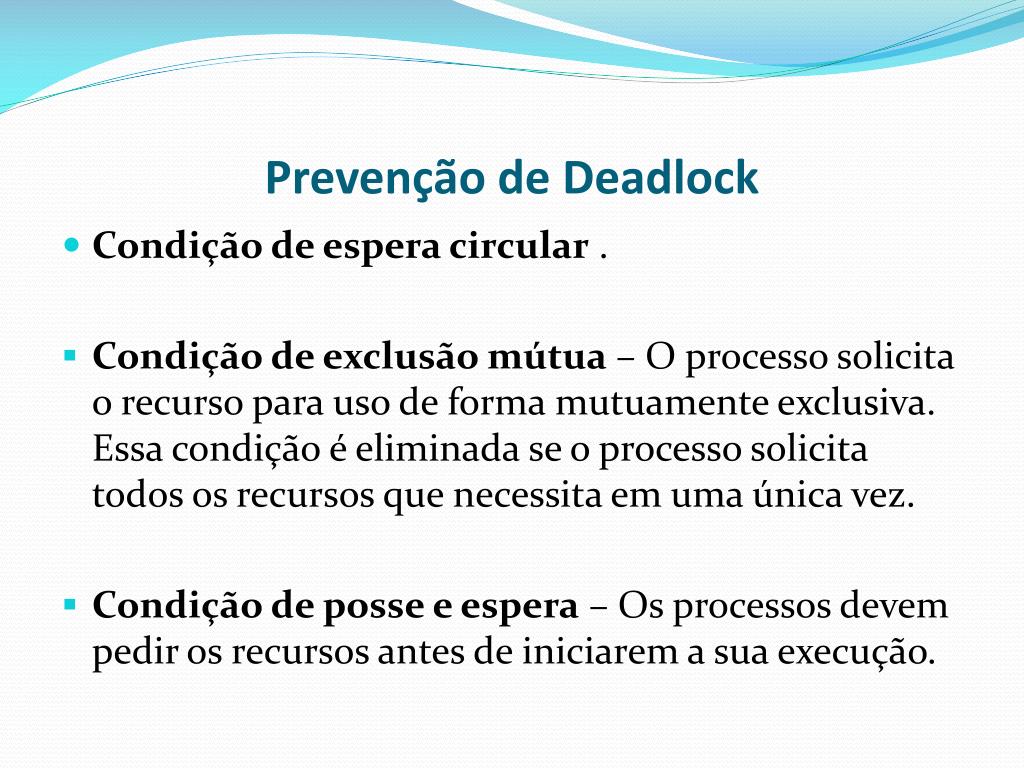 Prevenção de Deadlock

Condição de espera circular .

Condição de exclusão mútua – O processo solicita o recurso para uso de forma mutuamente exclusiva. Essa condição é eliminada se o processo solicita todos os recursos que necessita em uma única vez.

Condição de posse e espera – Os processos devem pedir os recursos antes de iniciarem a sua execução.